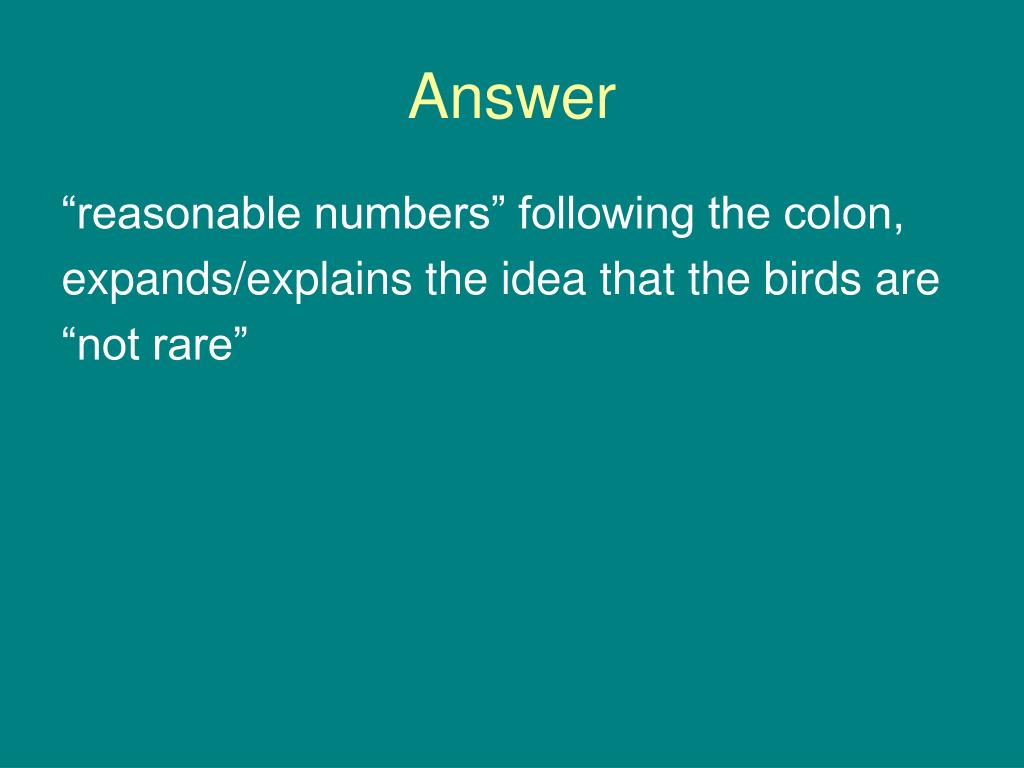 Answer

“reasonable numbers” following the colon, expands/explains the idea that the birds are “not rare”